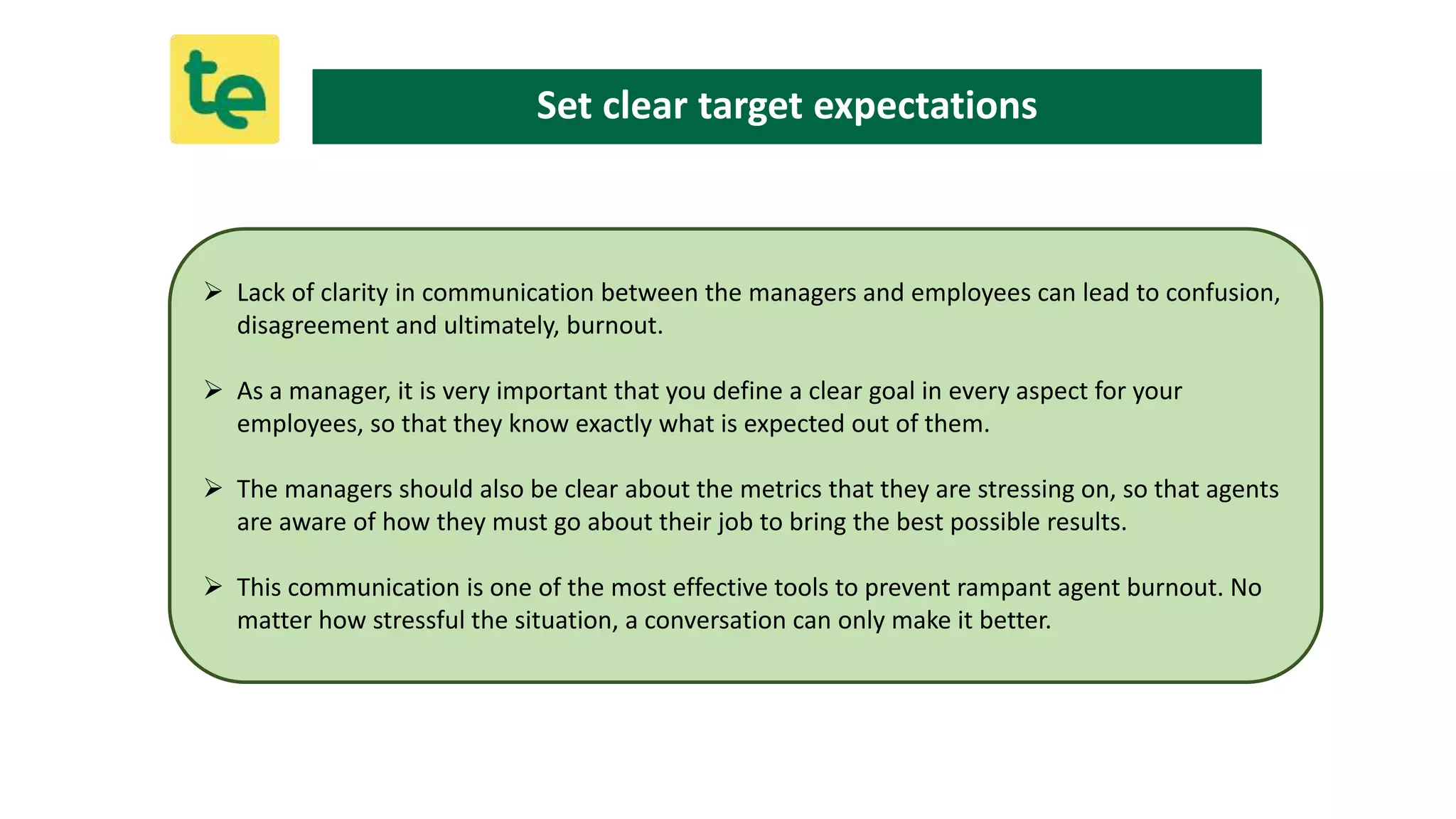 te

Set clear target expectations

➢ Lack of clarity in communication between the managers and employees can lead to confusion, disagreement and ultimately, burnout.

➢ As a manager, it is very important that you define a clear goal in every aspect for your employees, so that they know exactly what is expected out of them.

➢ The managers should also be clear about the metrics that they are stressing on, so that agents are aware of how they must go about their job to bring the best possible results.

➢ This communication is one of the most effective tools to prevent rampant agent burnout. No matter how stressful the situation, a conversation can only make it better.